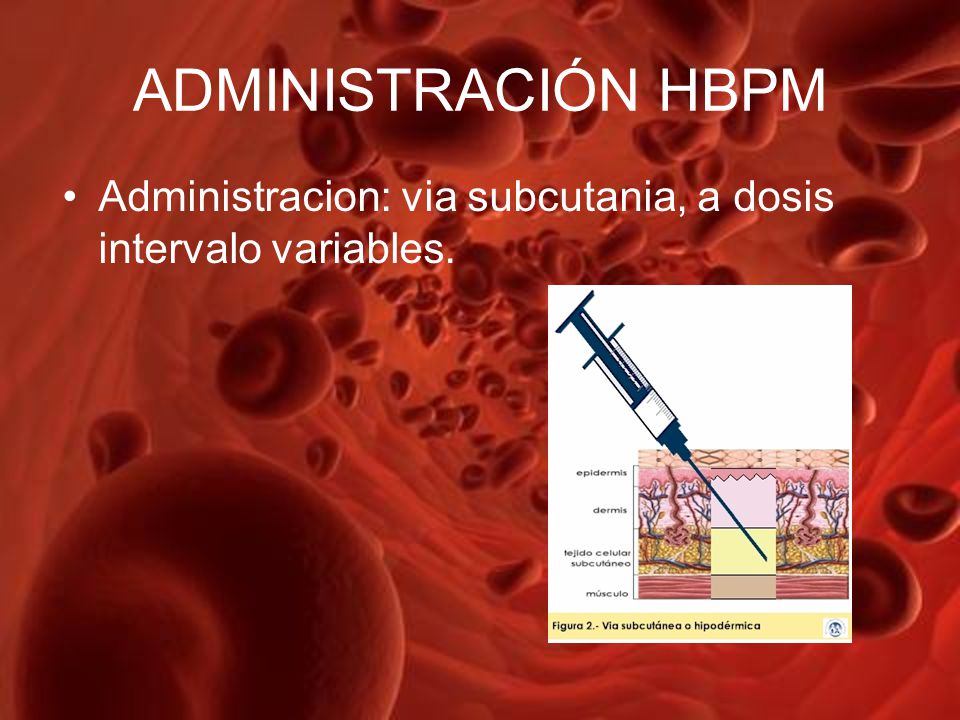 ADMINISTRACIÓN HBPM

• Administracion: via subcutania, a dosis intervalo variables.

epidermis

dermis

tejido celular subcutáneo

músculo

Figura 2.- Vía subcutánea o hipodérmica